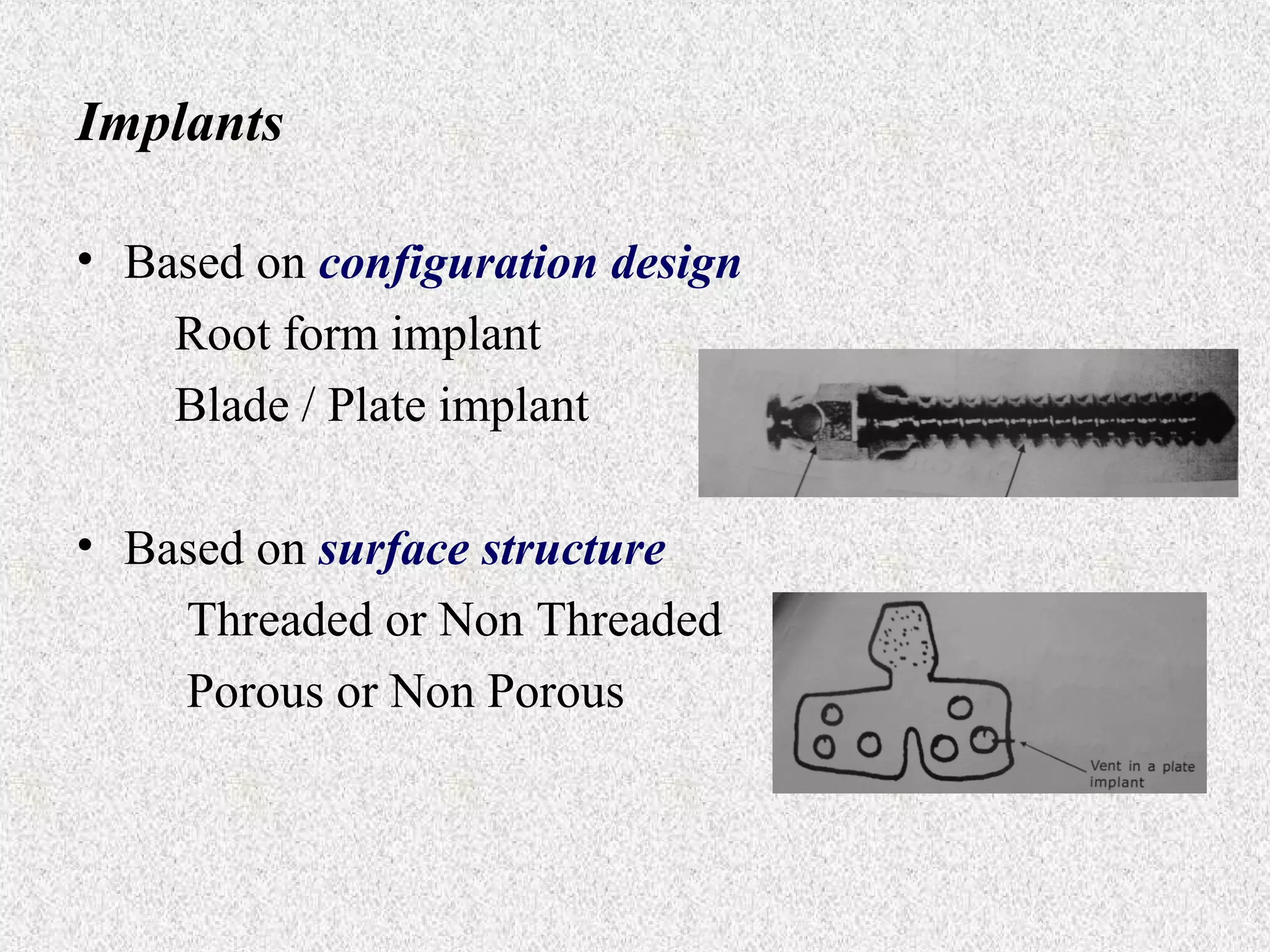 Implants

• Based on configuration design
Root form implant
Blade / Plate implant

• Based on surface structure
Threaded or Non Threaded
Porous or Non Porous

Vent in a plate implant